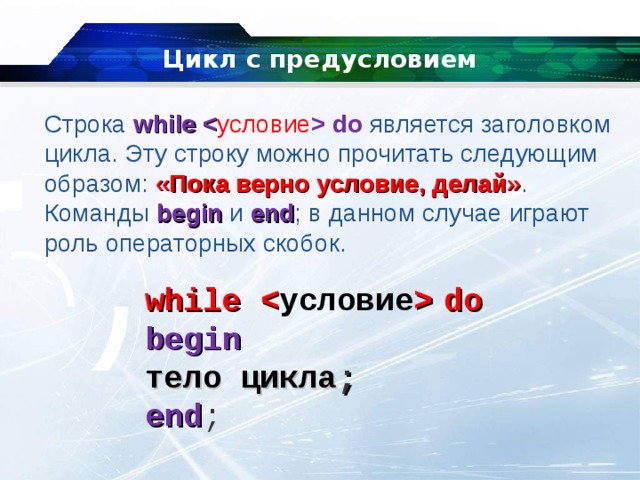 Цикл с предусловием

Строка while <условие> do является заголовком цикла. Эту строку можно прочитать следующим образом: «Пока верно условие, делай». Команды begin и end; в данном случае играют роль операторных скобок.

while <условие> do
begin
тело цикла;
end;